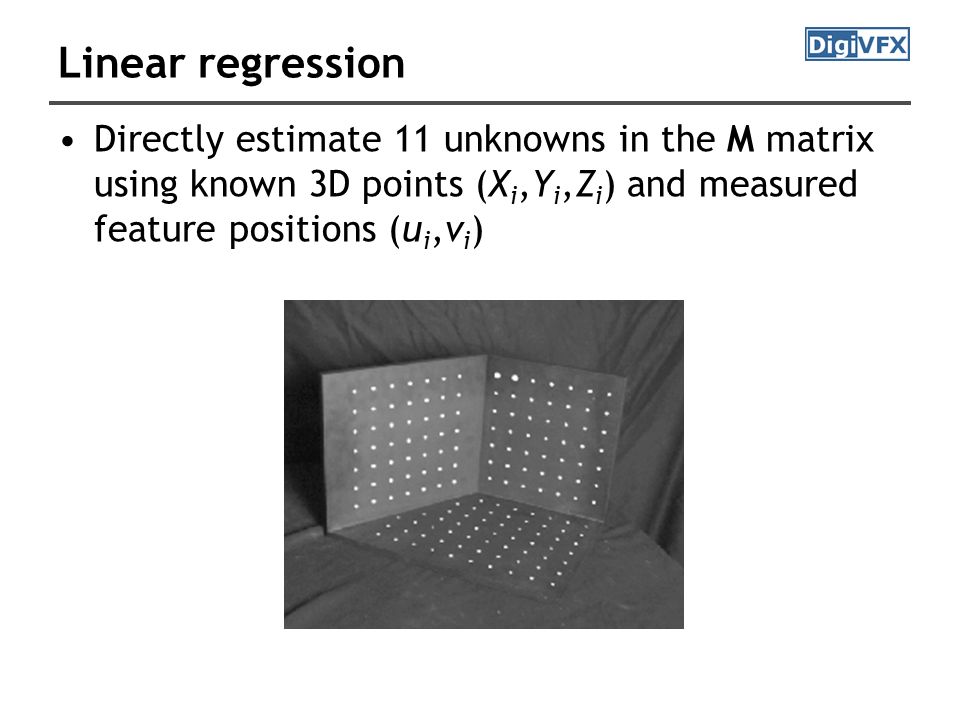 Linear regression

DigiVFX

• Directly estimate 11 unknowns in the **M** matrix using known 3D points $(X_i,Y_i,Z_i)$ and measured feature positions $(u_i,v_i)$